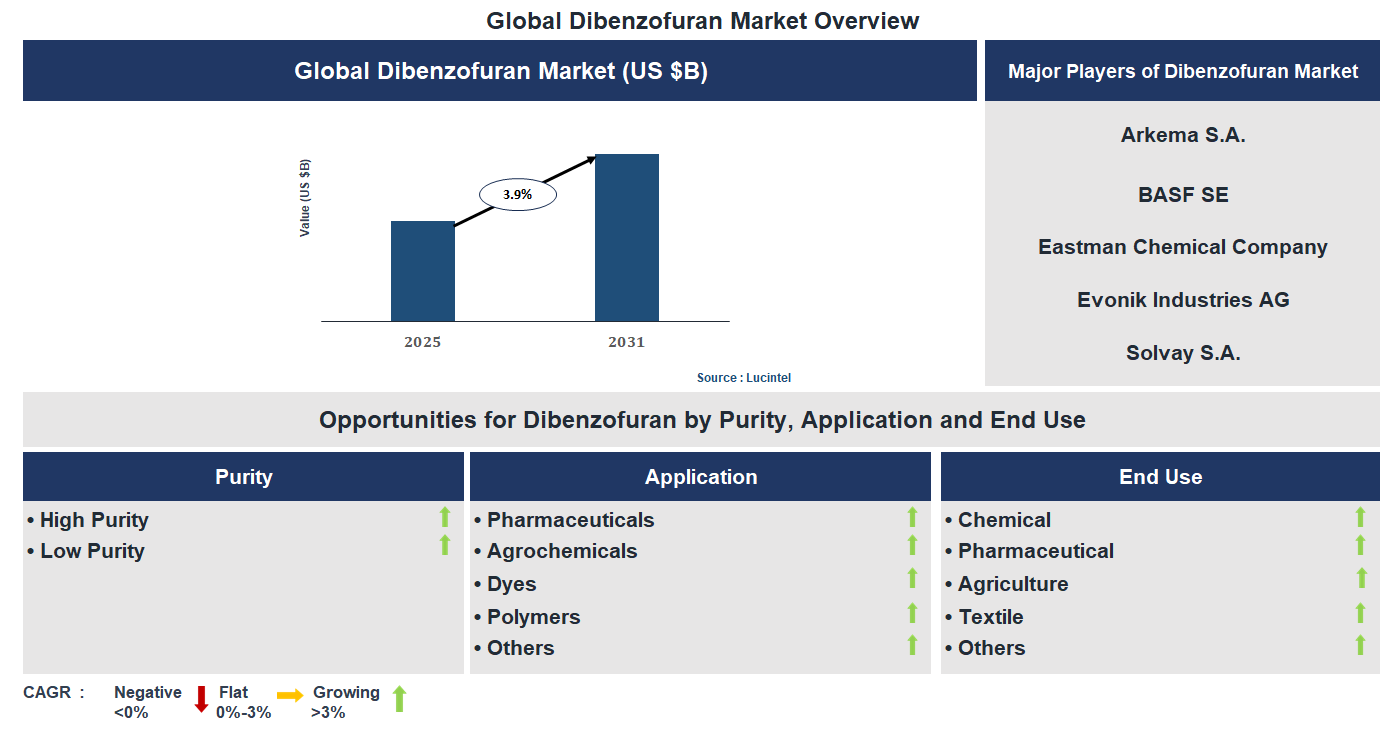 Global Dibenzofuran Market Overview

Global Dibenzofuran Market (US $B)

Value (US $B)

3.9%

2025

2031

Source : Lucintel

Major Players of Dibenzofuran Market

Arkema S.A.

BASF SE

Eastman Chemical Company

Evonik Industries AG

Solvay S.A.

Opportunities for Dibenzofuran by Purity, Application and End Use

Purity

• High Purity
• Low Purity

Application

• Pharmaceuticals
• Agrochemicals
• Dyes
• Polymers
• Others

End Use

• Chemical
• Pharmaceutical
• Agriculture
• Textile
• Others

CAGR : Negative <0% Flat 0%-3% Growing >3%